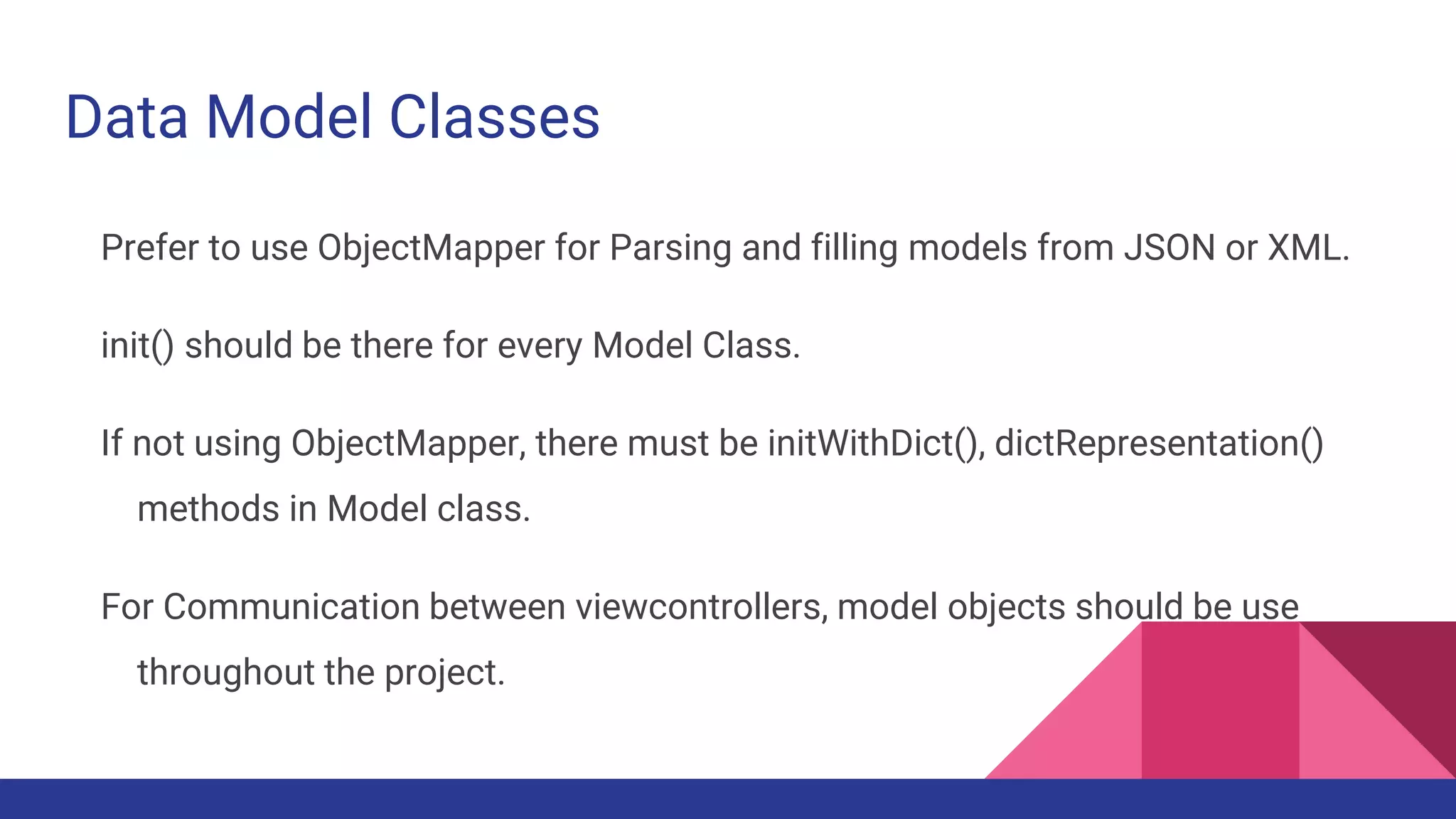 Data Model Classes

Prefer to use ObjectMapper for Parsing and filling models from JSON or XML.

init() should be there for every Model Class.

If not using ObjectMapper, there must be initWithDict(), dictRepresentation() methods in Model class.

For Communication between viewcontrollers, model objects should be use throughout the project.